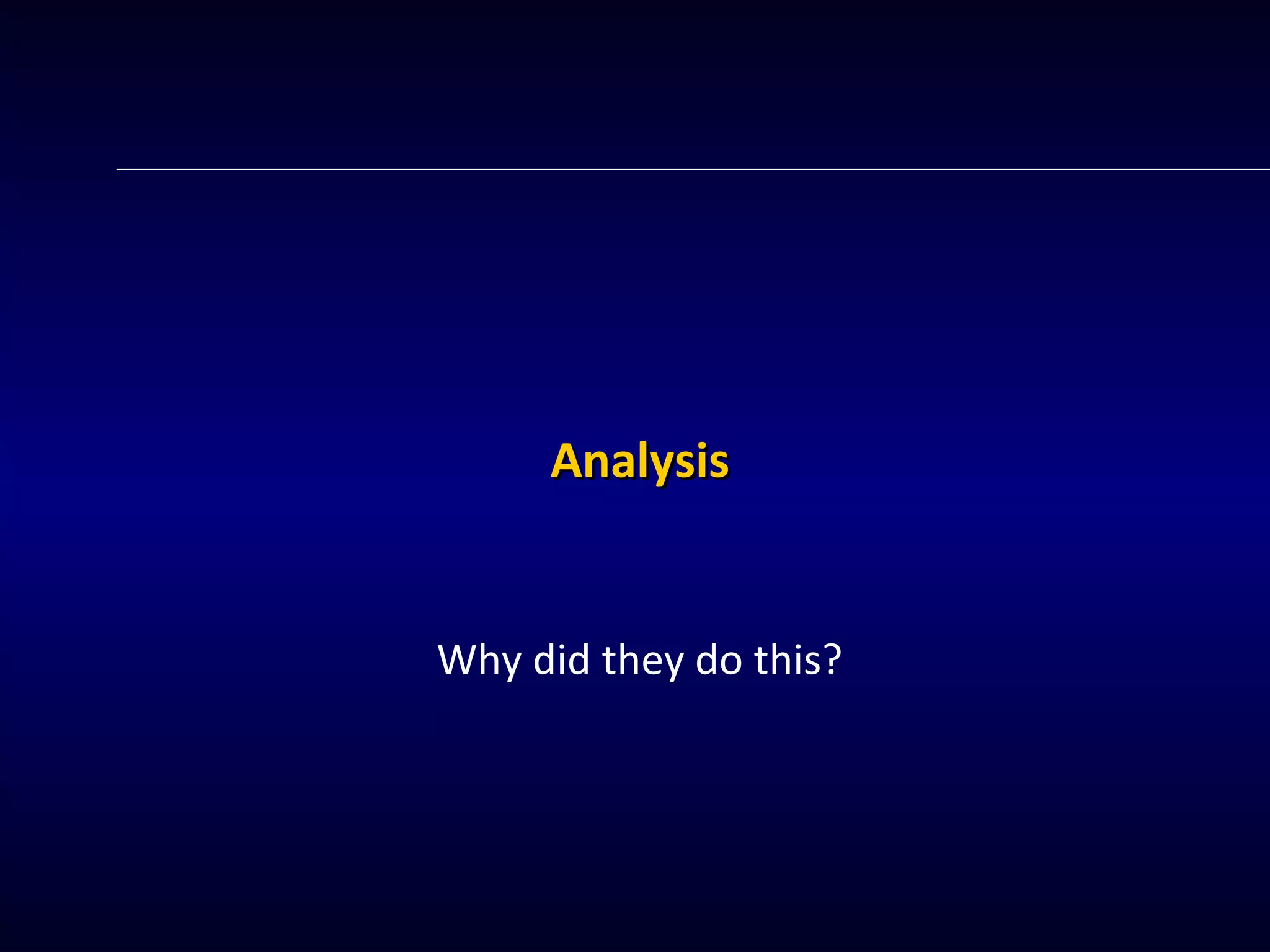 Analysis

Why did they do this?